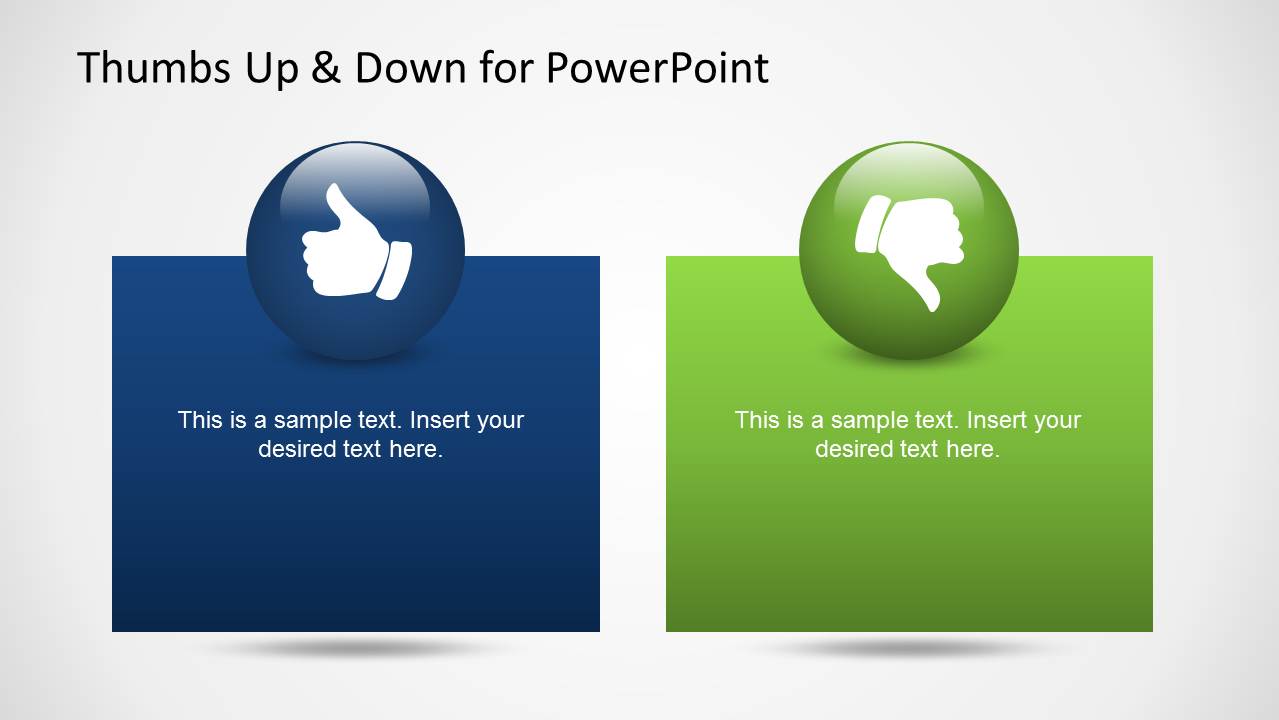 Thumbs Up & Down for PowerPoint

This is a sample text. Insert your desired text here.

This is a sample text. Insert your desired text here.